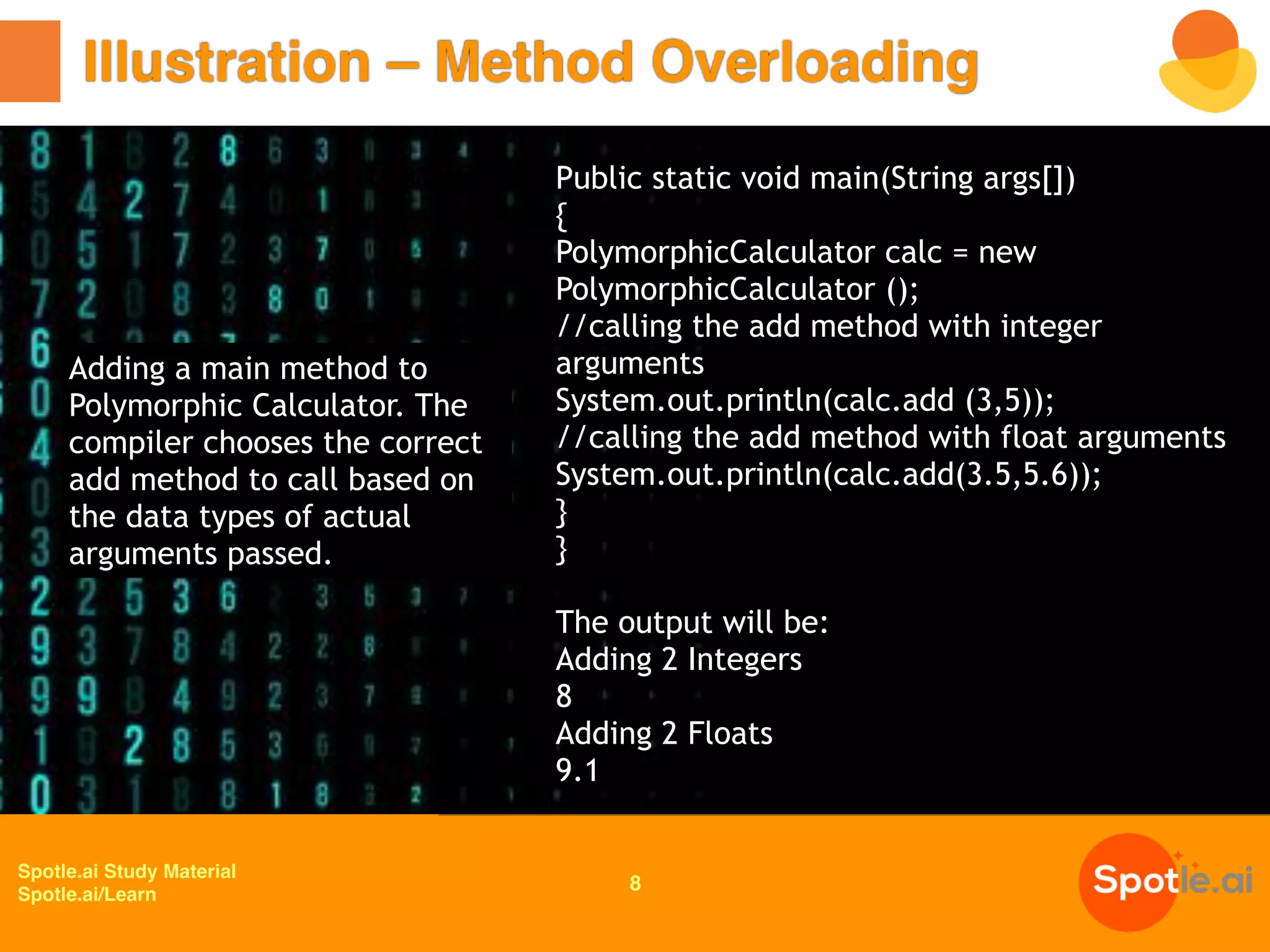 Illustration – Method Overloading

Adding a main method to Polymorphic Calculator. The compiler chooses the correct add method to call based on the data types of actual arguments passed.

Public static void main(String args[])
{
PolymorphicCalculator calc = new PolymorphicCalculator ();
//calling the add method with integer arguments
System.out.println(calc.add (3,5));
//calling the add method with float arguments
System.out.println(calc.add(3.5,5.6));
}
}

The output will be:
Adding 2 Integers
8
Adding 2 Floats
9.1

Spotle.ai Study Material
Spotle.ai/Learn

8

Spotle.ai